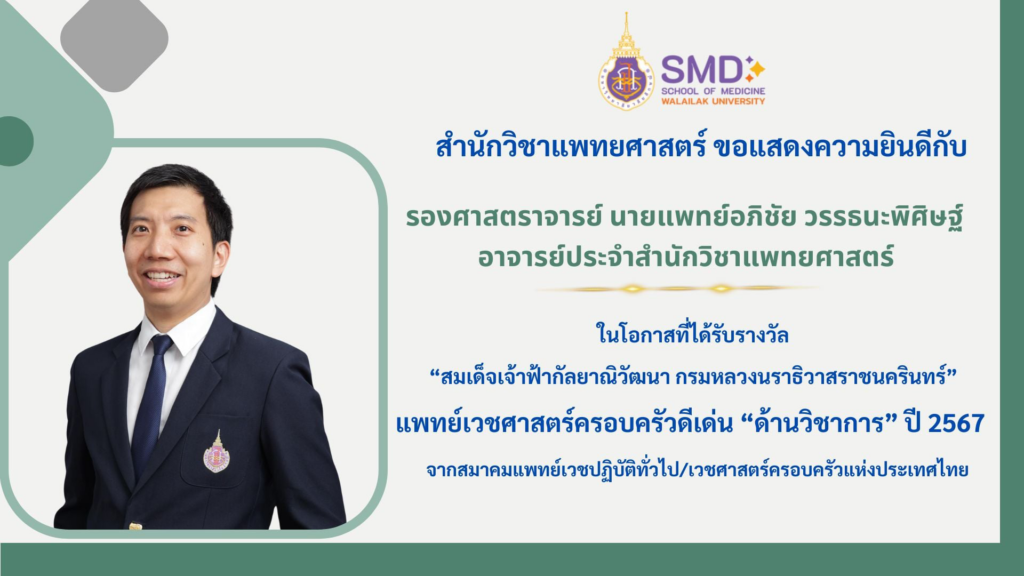 SMD
SCHOOL OF MEDICINE
WALAILAK UNIVERSITY

สำนักวิชาแพทยศาสตร์ ขอแสดงความยินดีกับ

รองศาสตราจารย์ นายแพทย์อภิชัย วรรธนะพิศิษฐ์
อาจารย์ประจำสำนักวิชาแพทยศาสตร์

ในโอกาสที่ได้รับรางวัล
“สมเด็จเจ้าฟ้ากัลยาณิวัฒนา กรมหลวงนราธิวาสราชนครินทร์”
แพทย์เวชศาสตร์ครอบครัวดีเด่น “ด้านวิชาการ” ปี 2567
จากสมาคมแพทย์เวชปฏิบัติทั่วไป/เวชศาสตร์ครอบครัวแห่งประเทศไทย